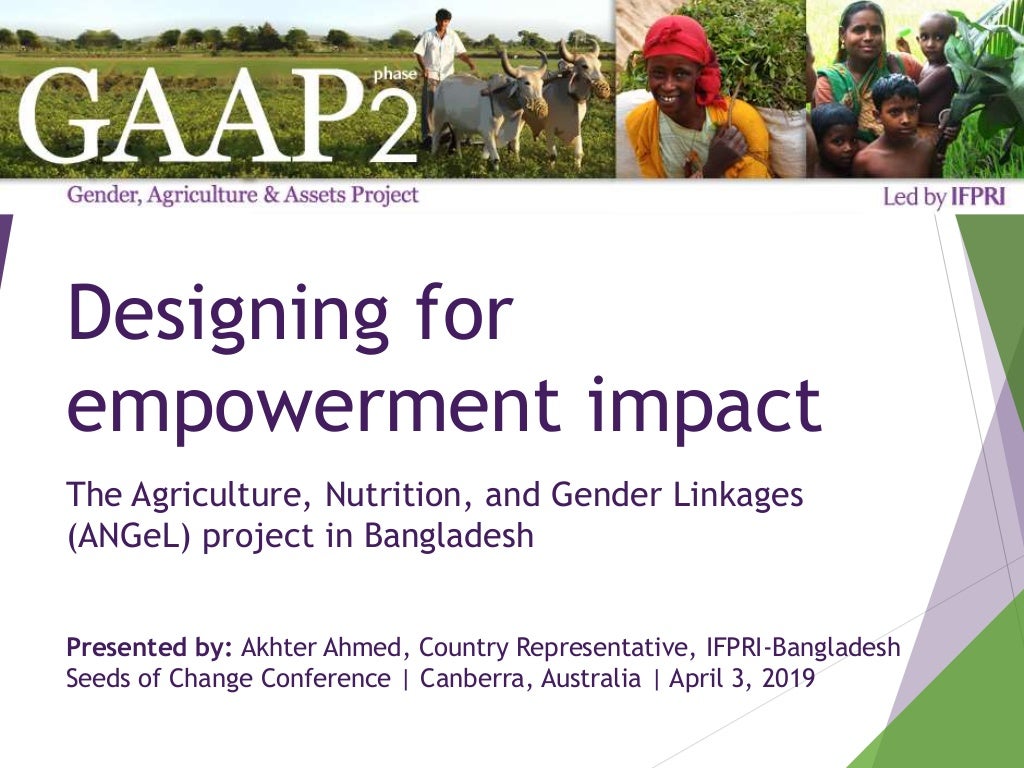 GAAP2 phase

Gender, Agriculture & Assets Project

Led by IFPRI

Designing for empowerment impact

The Agriculture, Nutrition, and Gender Linkages (ANGeL) project in Bangladesh

Presented by: Akhter Ahmed, Country Representative, IFPRI-Bangladesh
Seeds of Change Conference | Canberra, Australia | April 3, 2019